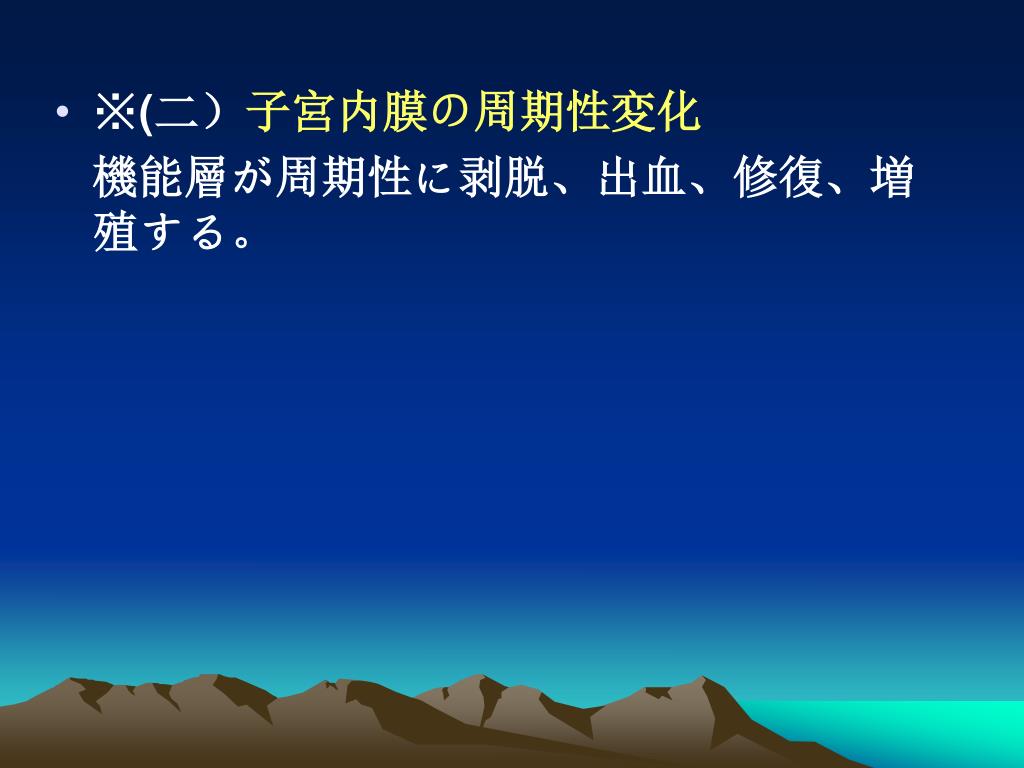 • ※(二）子宮内膜の周期性変化
機能層が周期性に剥脱、出血、修復、増殖する。